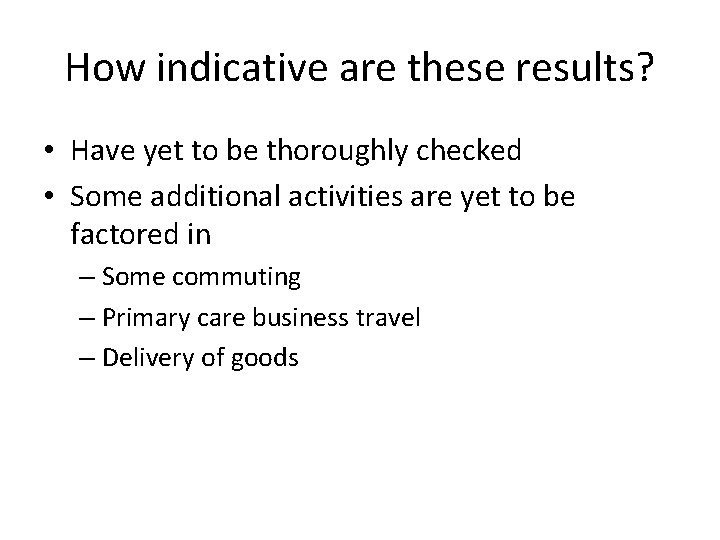 How indicative are these results?

• Have yet to be thoroughly checked
• Some additional activities are yet to be factored in
– Some commuting
– Primary care business travel
– Delivery of goods